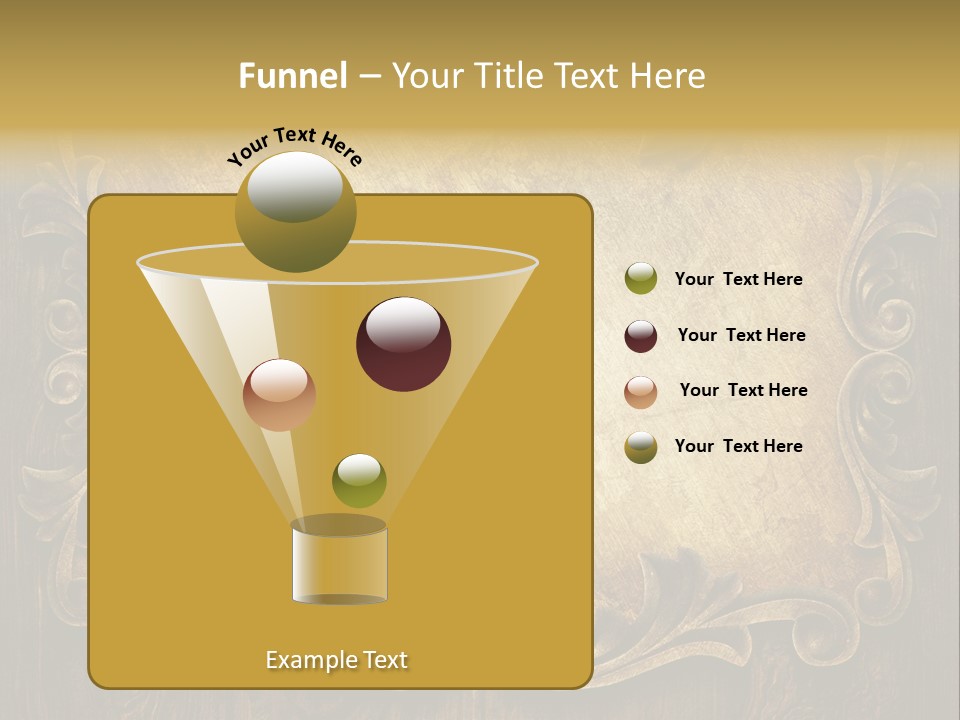 Funnel – Your Title Text Here

Your Text Here

Your Text Here

Your Text Here

Your Text Here

Your Text Here

Example Text